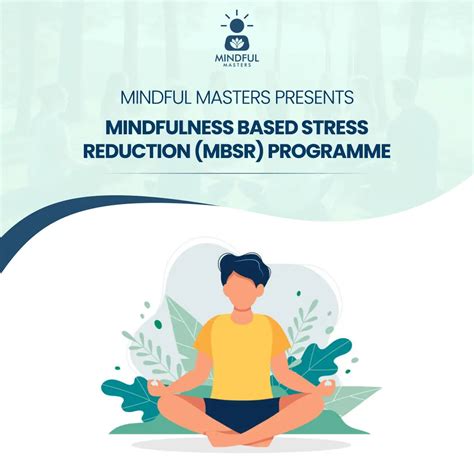 MINDFUL
MASTERS

MINDFUL MASTERS PRESENTS

MINDFULNESS BASED STRESS REDUCTION (MBSR) PROGRAMME